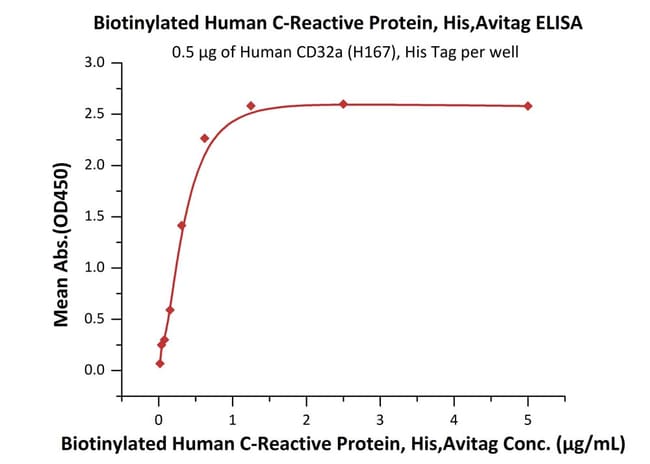 Biotinylated Human C-Reactive Protein, His,Avitag ELISA

0.5 μg of Human CD32a (H167), His Tag per well

Mean Abs.(OD450)

3.0
2.5
2.0
1.5
1.0
0.5
0.0

0
1
2
3
4
5

Biotinylated Human C-Reactive Protein, His,Avitag Conc. (μg/mL)